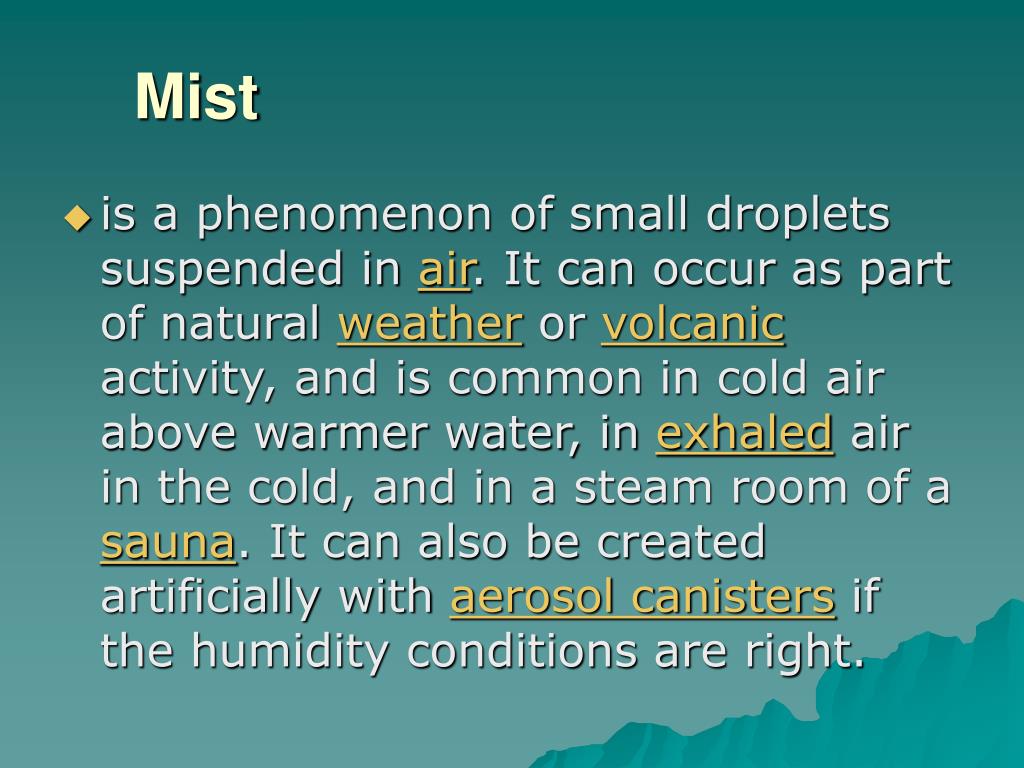 Mist

is a phenomenon of small droplets suspended in air. It can occur as part of natural weather or volcanic activity, and is common in cold air above warmer water, in exhaled air in the cold, and in a steam room of a sauna. It can also be created artificially with aerosol canisters if the humidity conditions are right.